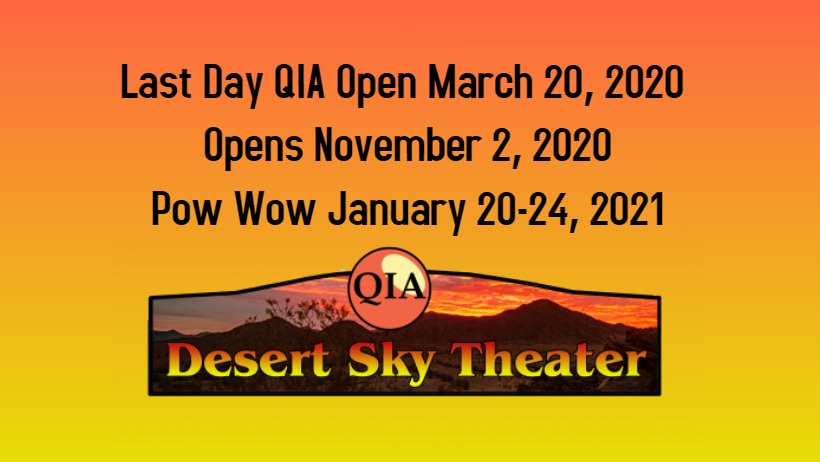 Last Day QIA Open March 20, 2020
Opens November 2, 2020
Pow Wow January 20-24, 2021

QIA
Desert Sky Theater